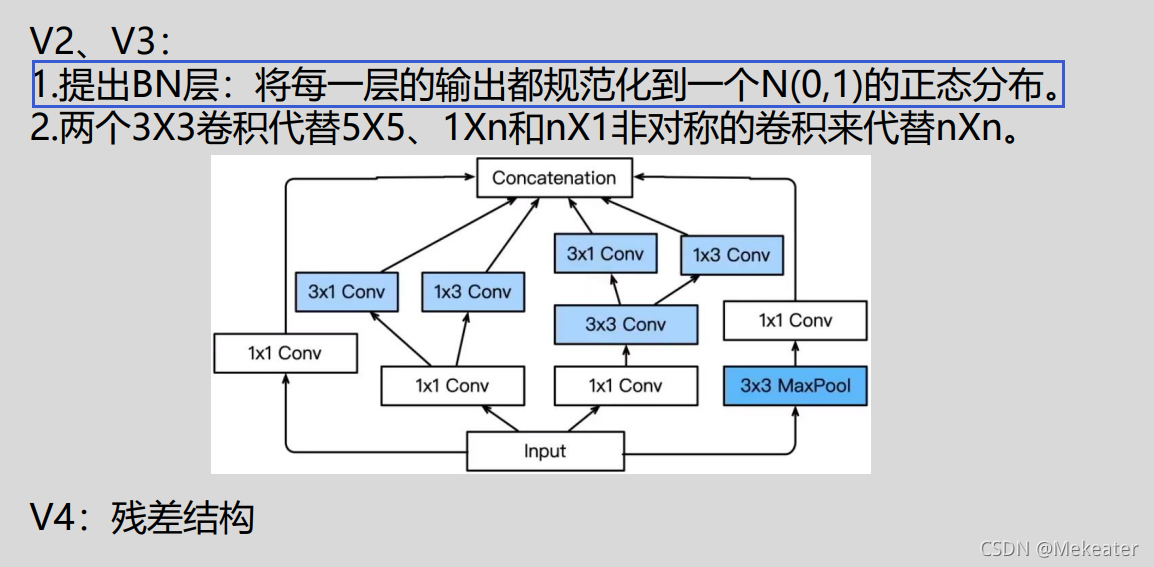 V2、V3：
1.提出BN层：将每一层的输出都规范化到一个N(0,1)的正态分布。
2.两个3X3卷积代替5X5、1Xn和nX1非对称的卷积来代替nXn。

Concatenation

3x1 Conv
1x3 Conv
3x1 Conv
1x3 Conv
3x3 Conv
1x1 Conv
1x1 Conv
1x1 Conv
1x1 Conv
3x3 MaxPool
Input

V4：残差结构

CSDN @Mekeater